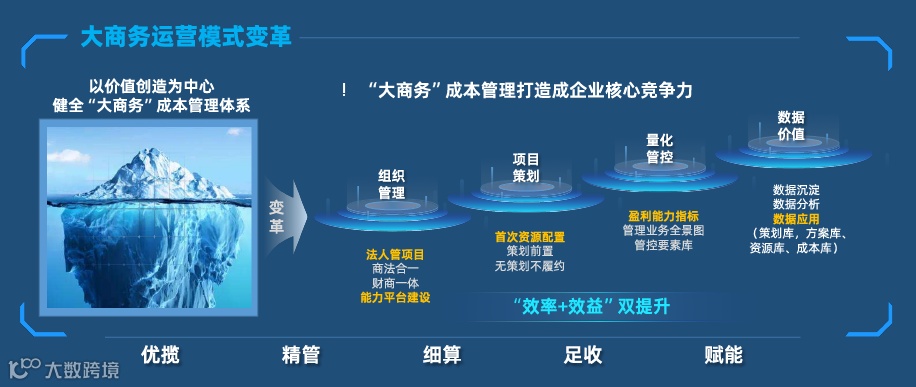 大商务运营模式变革

以价值创造为中心
健全“大商务”成本管理体系

! “大商务”成本管理打造成企业核心竞争力

变革

组织管理

法人管项目
商法合一
财商一体
能力平台建设

项目策划

首次资源配置
策划前置
无策划不履约

量化管控

盈利能力指标
管理业务全景图
管控要素库

数据价值

数据沉淀
数据分析
数据应用
（策划库，方案库、资源库、成本库）

“效率+效益”双提升

优揽 精管 细算 足收 赋能

大数跨境